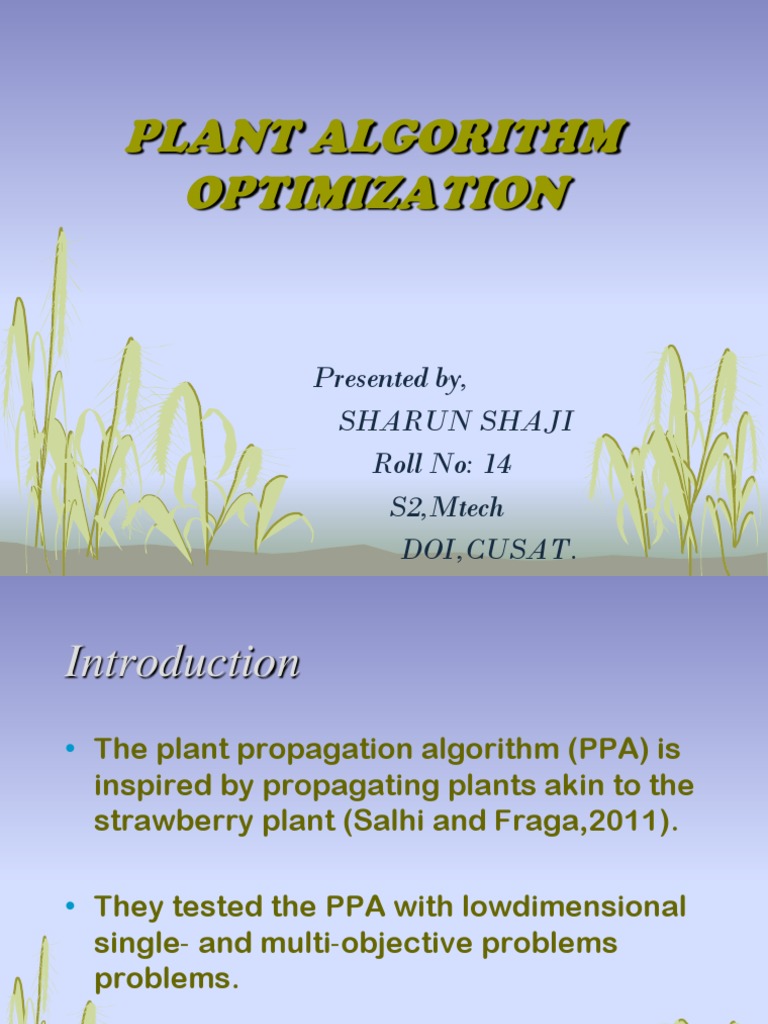 PLANT ALGORITHM OPTIMIZATION

Presented by,
SHARUN SHAJI
Roll No: 14
S2,Mtech
DOI,CUSAT.

Introduction

• The plant propagation algorithm (PPA) is inspired by propagating plants akin to the strawberry plant (Salhi and Fraga,2011).

• They tested the PPA with lowdimensional single- and multi-objective problems problems.